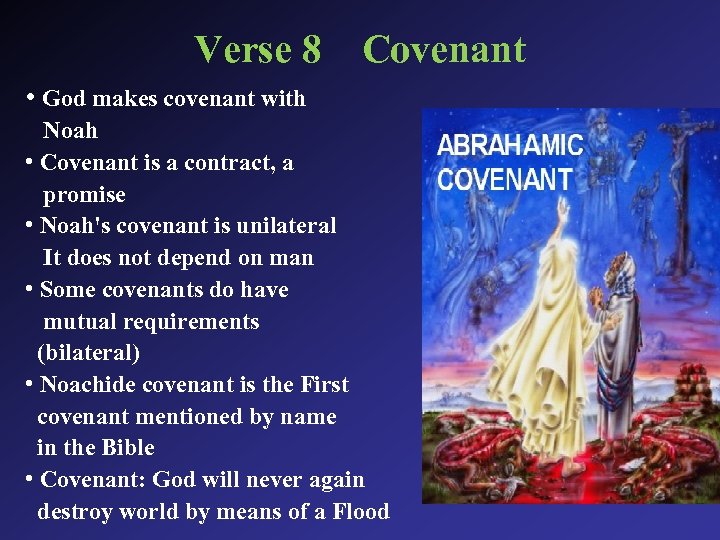 Verse 8 Covenant

• God makes covenant with Noah
• Covenant is a contract, a promise
• Noah's covenant is unilateral
It does not depend on man
• Some covenants do have mutual requirements (bilateral)
• Noachide covenant is the First covenant mentioned by name in the Bible
• Covenant: God will never again destroy world by means of a Flood

ABRAHAMIC COVENANT